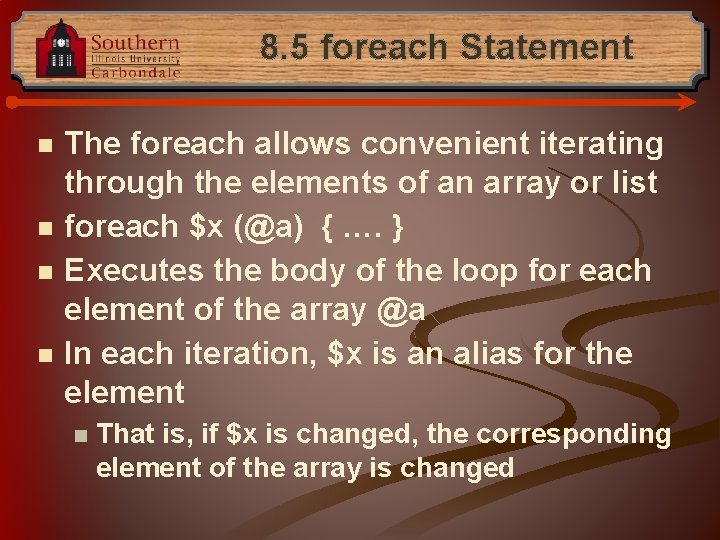 Southern
Illinois University
Carbondale

8.5 foreach Statement

- The foreach allows convenient iterating through the elements of an array or list
- foreach \$x (@a) { .... }
- Executes the body of the loop for each element of the array @a
- In each iteration, \$x is an alias for the element
  - That is, if \$x is changed, the corresponding element of the array is changed